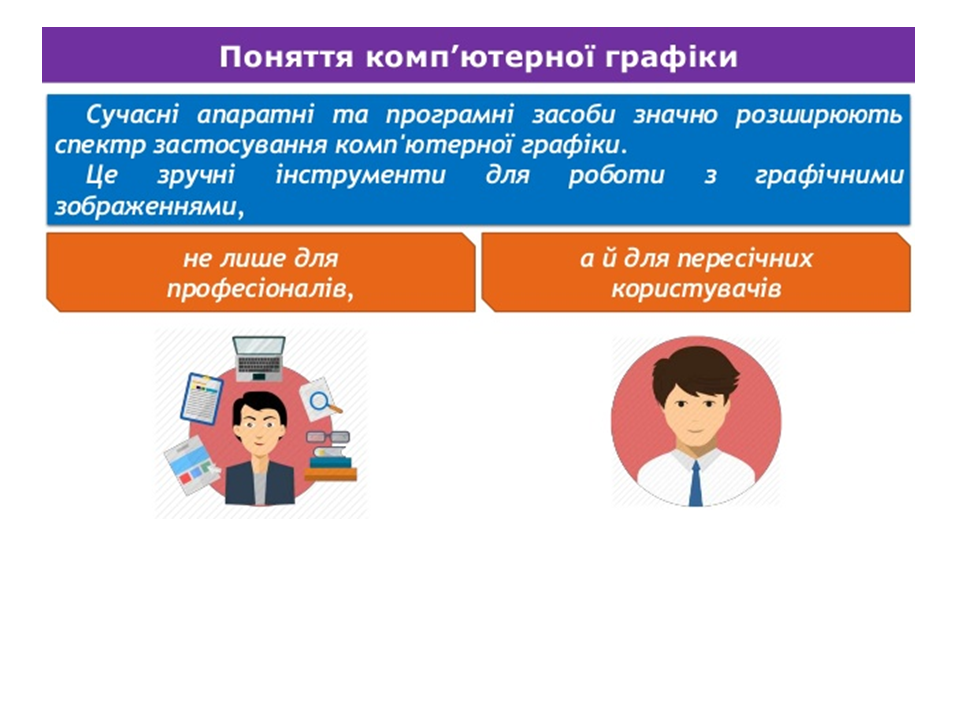 Поняття комп’ютерної графіки

Сучасні апаратні та програмні засоби значно розширюють спектр застосування комп'ютерної графіки.

Це зручні інструменти для роботи з графічними зображеннями,

не лише для професіоналів,

а й для пересічних користувачів